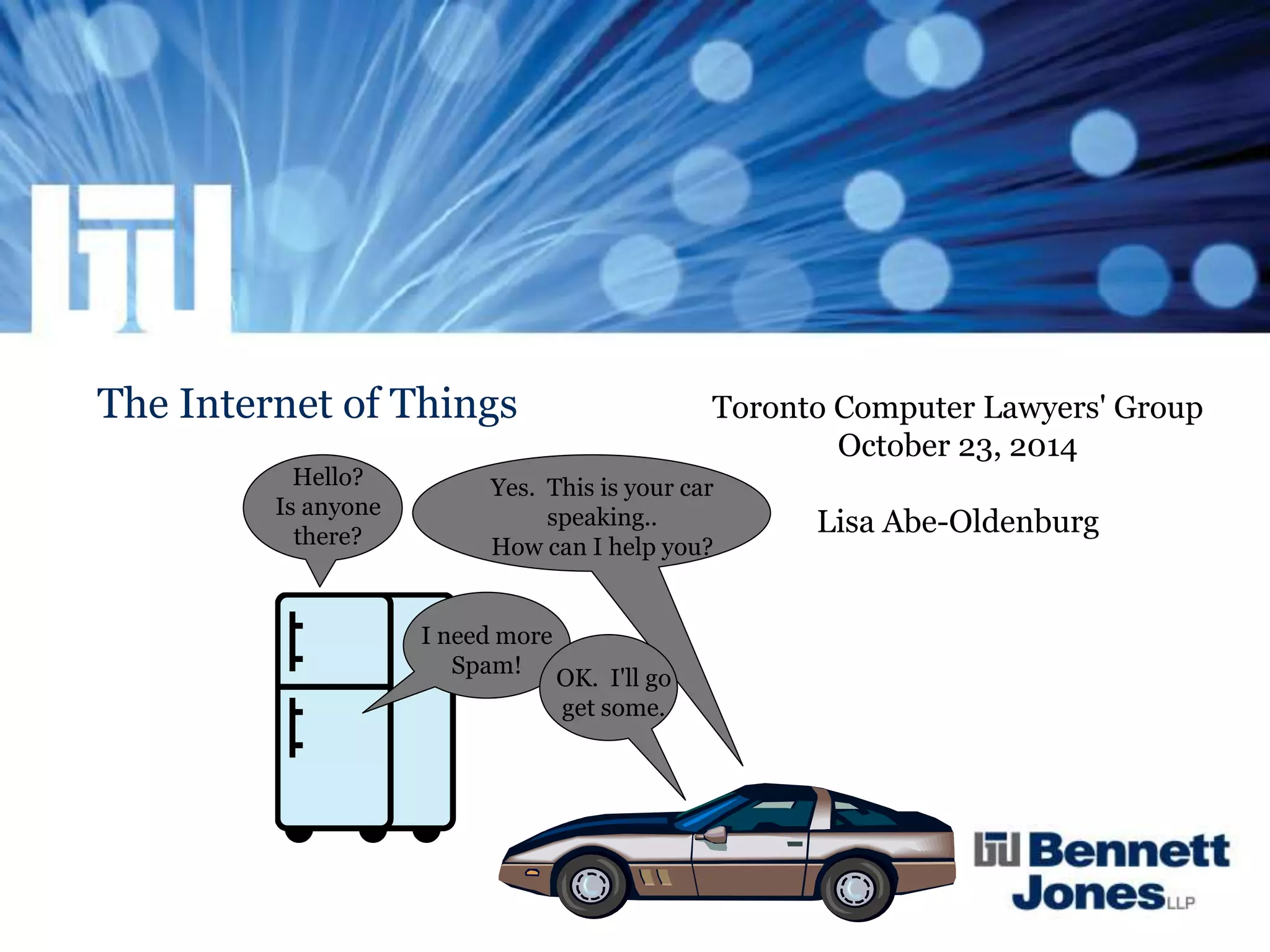 The Internet of Things

Toronto Computer Lawyers' Group
October 23, 2014

Lisa Abe-Oldenburg

Hello?
Is anyone there?

Yes. This is your car speaking..
How can I help you?

I need more Spam!

OK. I'll go get some.

Bennett Jones LLP